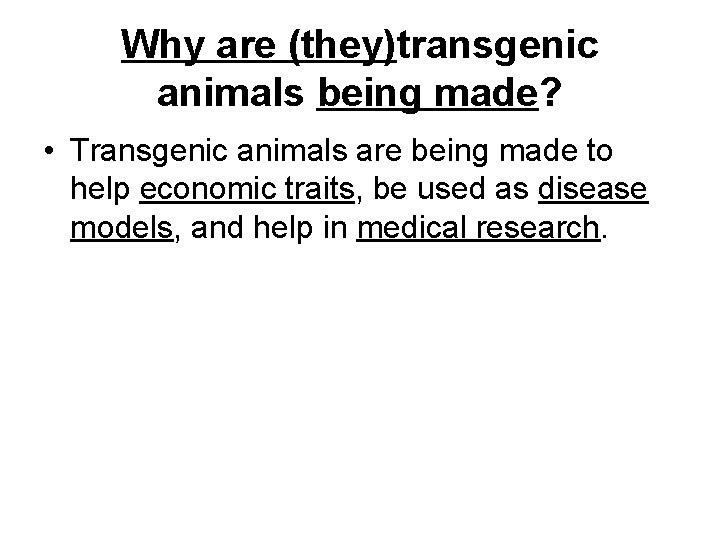 Why are (they)transgenic animals being made?

• Transgenic animals are being made to help economic traits, be used as disease models, and help in medical research.